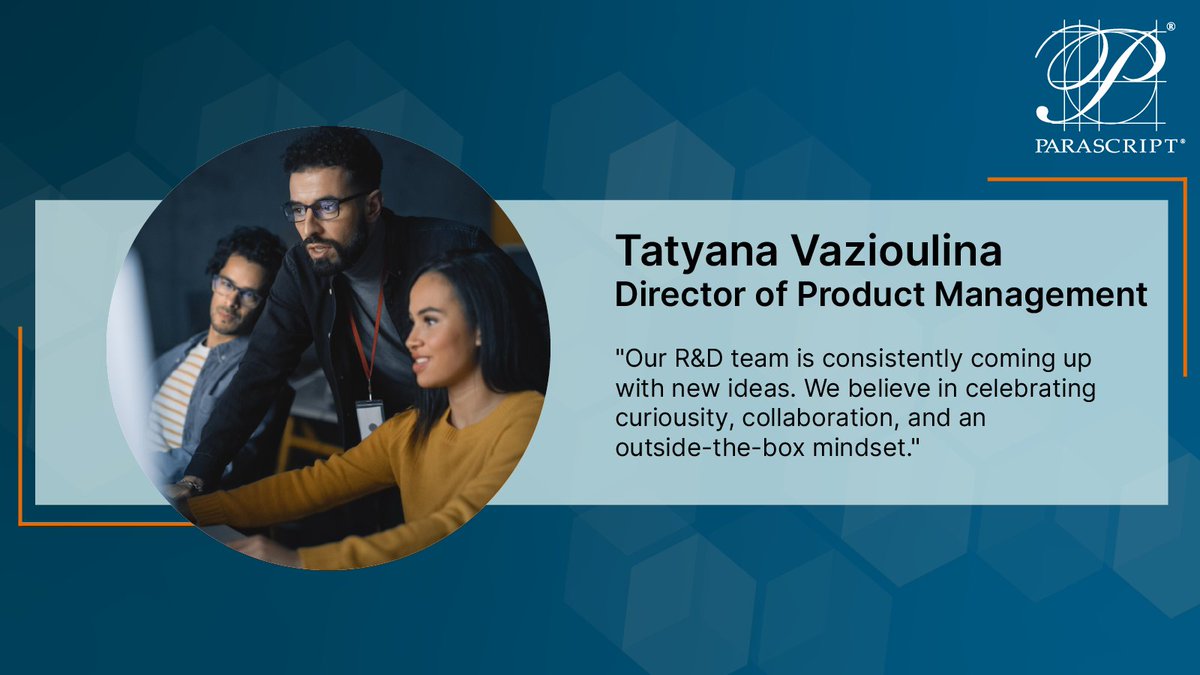 PARASCRIPT®

Tatyana Vazioulina
Director of Product Management

"Our R&D team is consistently coming up with new ideas. We believe in celebrating curiousity, collaboration, and an outside-the-box mindset."